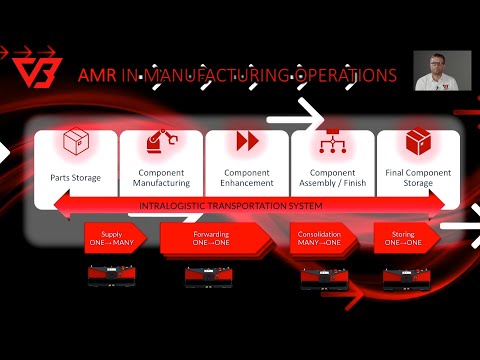 AMR IN MANUFACTURING OPERATIONS

Parts Storage

Component Manufacturing

Component Enhancement

Component Assembly / Finish

Final Component Storage

INTRALOGISTIC TRANSPORTATION SYSTEM

Supply ONE→MANY

Forwarding ONE→ONE

Consolidation MANY→ONE

Storing ONE→ONE